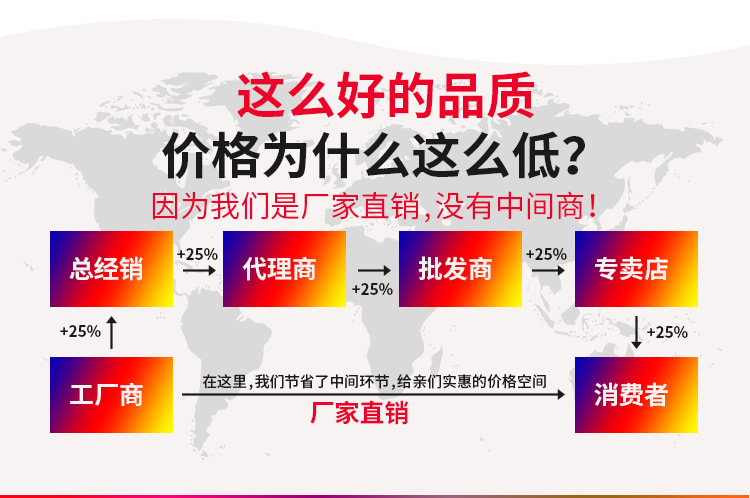 这么好的品质
价格为什么这么低?
因为我们是厂家直销,没有中间商!

总经销 +25% 代理商 +25% 批发商 +25% 专卖店

+25%

+25%

工厂商
在这里,我们节省了中间环节,给亲们实惠的价格空间
厂家直销
消费者